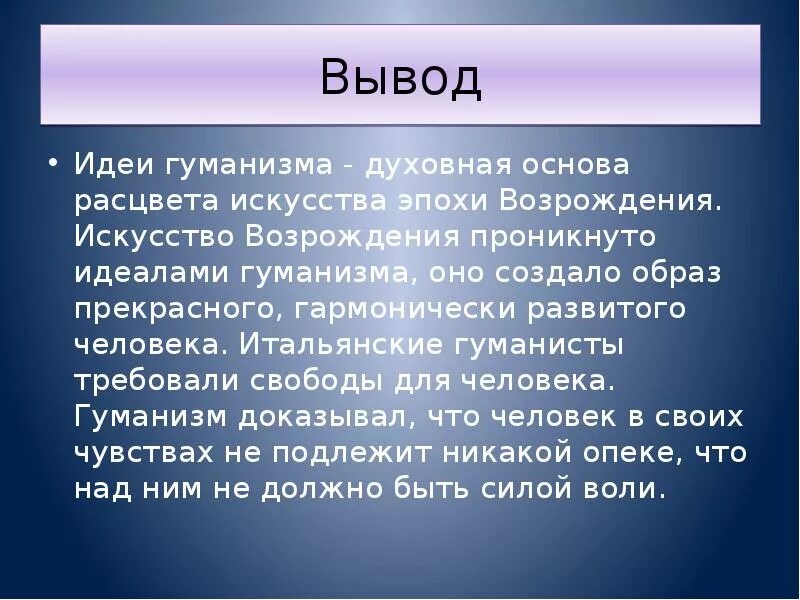 Вывод

• Идеи гуманизма - духовная основа расцвета искусства эпохи Возрождения. Искусство Возрождения проникнуто идеалами гуманизма, оно создало образ прекрасного, гармонически развитого человека. Итальянские гуманисты требовали свободы для человека. Гуманизм доказывал, что человек в своих чувствах не подлежит никакой опеке, что над ним не должно быть силой воли.